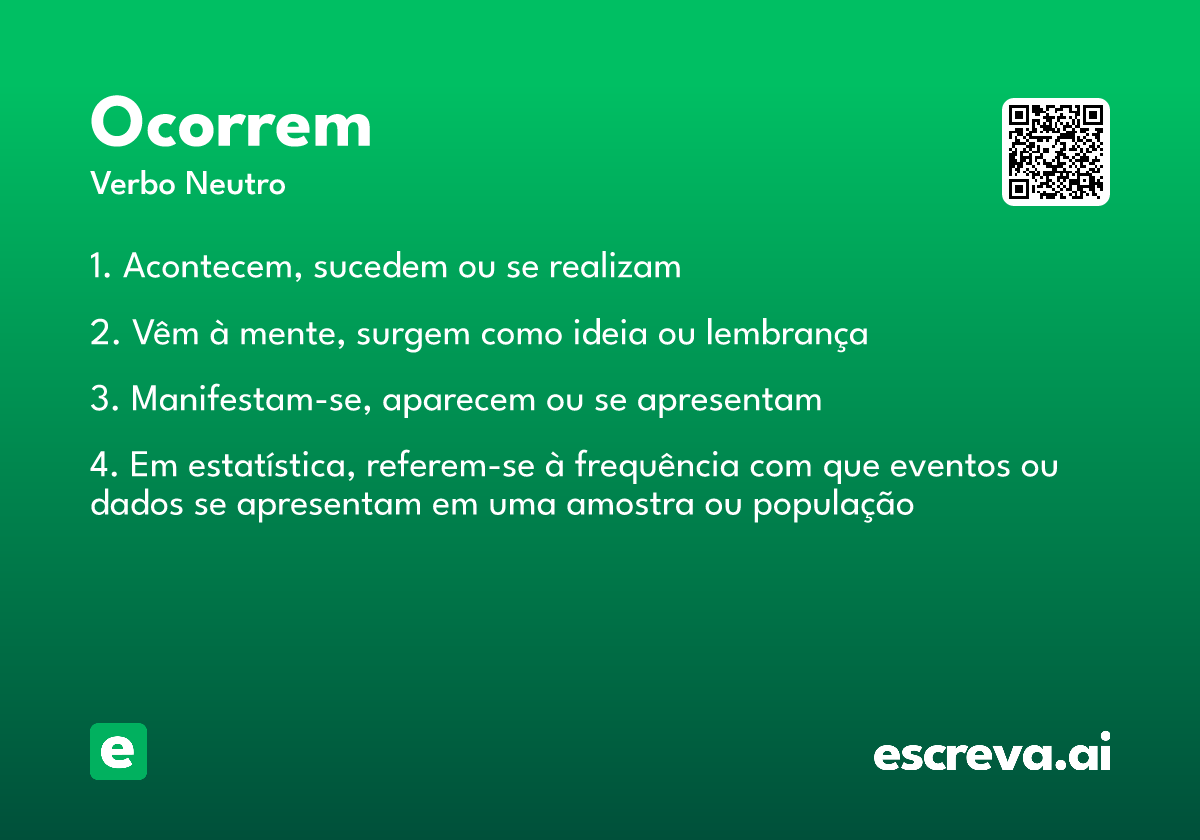 Ocorrem
Verbo Neutro

1. Acontecem, sucedem ou se realizam

2. Vêm à mente, surgem como ideia ou lembrança

3. Manifestam-se, aparecem ou se apresentam

4. Em estatística, referem-se à frequência com que eventos ou dados se apresentam em uma amostra ou população

e

escreva.ai